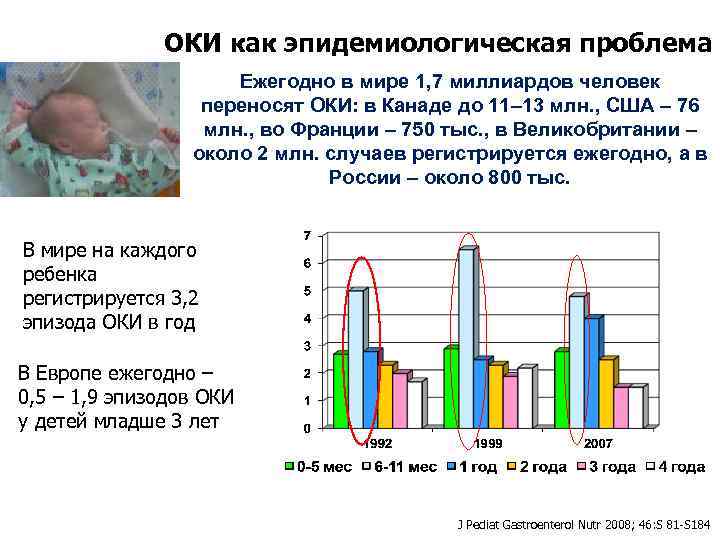 ОКИ как эпидемиологическая проблема

Ежегодно в мире 1,7 миллиардов человек переносят ОКИ: в Канаде до 11–13 млн., США – 76 млн., во Франции – 750 тыс., в Великобритании – около 2 млн. случаев регистрируется ежегодно, а в России – около 800 тыс.

В мире на каждого ребенка регистрируется 3,2 эпизода ОКИ в год

В Европе ежегодно – 0,5 – 1,9 эпизодов ОКИ у детей младше 3 лет

7
6
5
4
3
2
1
0

1992
1999
2007

0-5 мес 6-11 мес 1 год 2 года 3 года 4 года

J Pediat Gastroenterol Nutr 2008; 46:S 81-S184